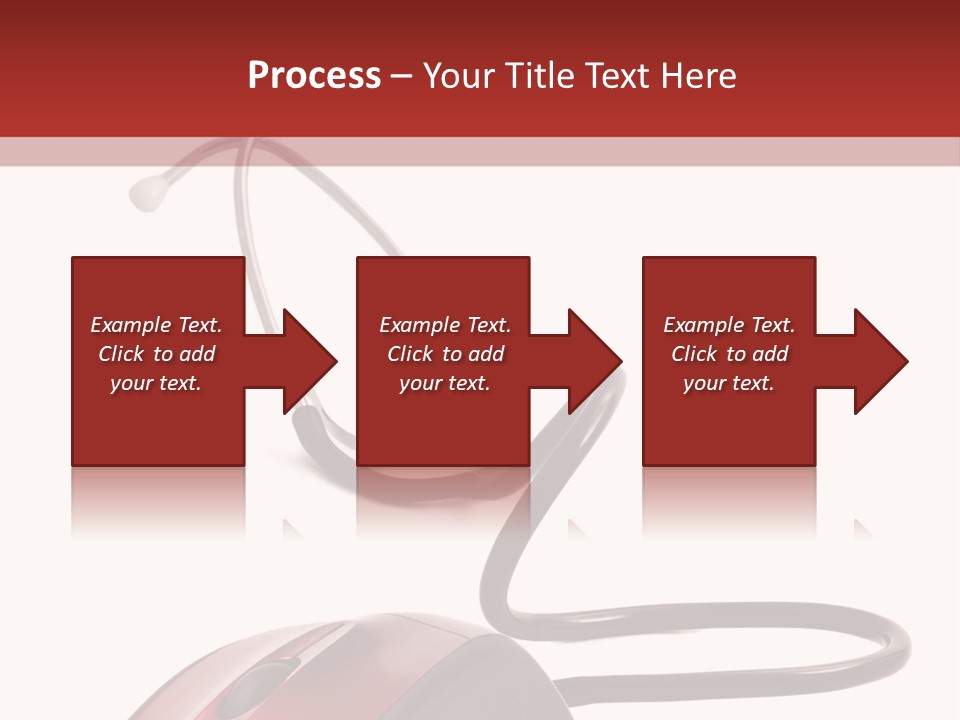 Process – Your Title Text Here

Example Text. Click to add your text.

Example Text. Click to add your text.

Example Text. Click to add your text.